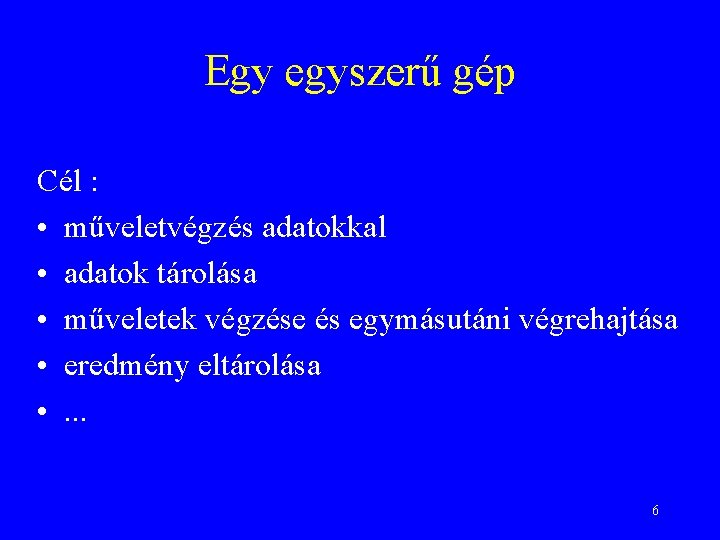 Egy egyszerű gép

Cél :
• műveletvégzés adatokkal
• adatok tárolása
• műveletek végzése és egymásutáni végrehajtása
• eredmény eltárolása
• ...

6